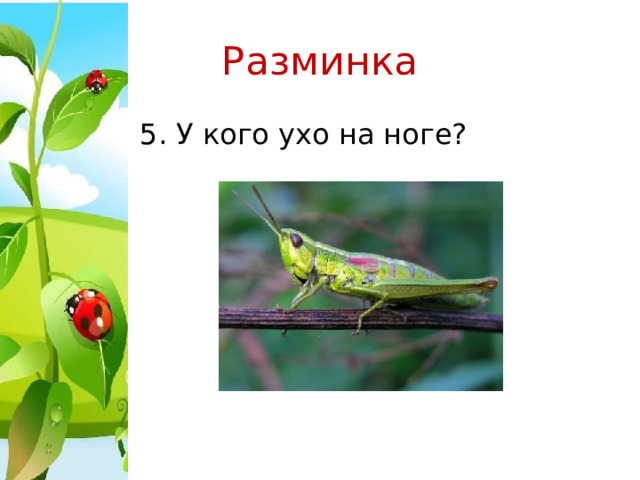 Разминка

5. У кого ухо на ноге?